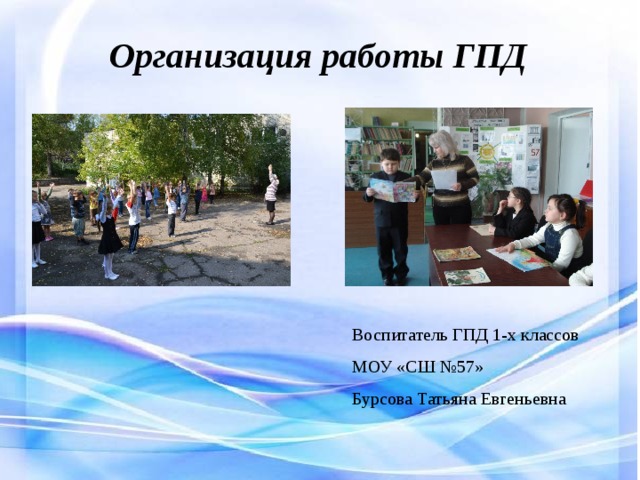 Организация работы ГПД

57

Воспитатель ГПД 1-х классов

МОУ «СШ №57»

Бурсова Татьяна Евгеньевна